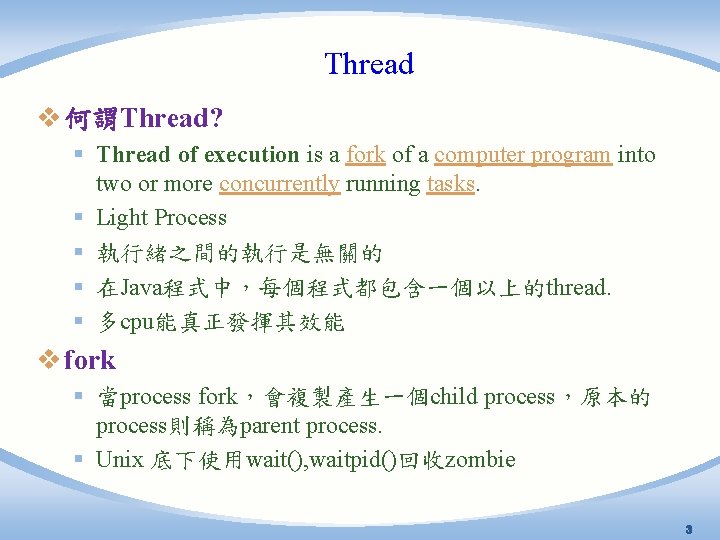 Thread

❖ 何謂Thread?

▪ Thread of execution is a fork of a computer program into two or more concurrently running tasks.
▪ Light Process
▪ 執行緒之間的執行是無關的
▪ 在Java程式中，每個程式都包含一個以上的thread.
▪ 多cpu能真正發揮其效能

❖ fork

▪ 當process fork，會複製產生一個child process，原本的process則稱為parent process.
▪ Unix 底下使用wait(),waitpid()回收zombie

3